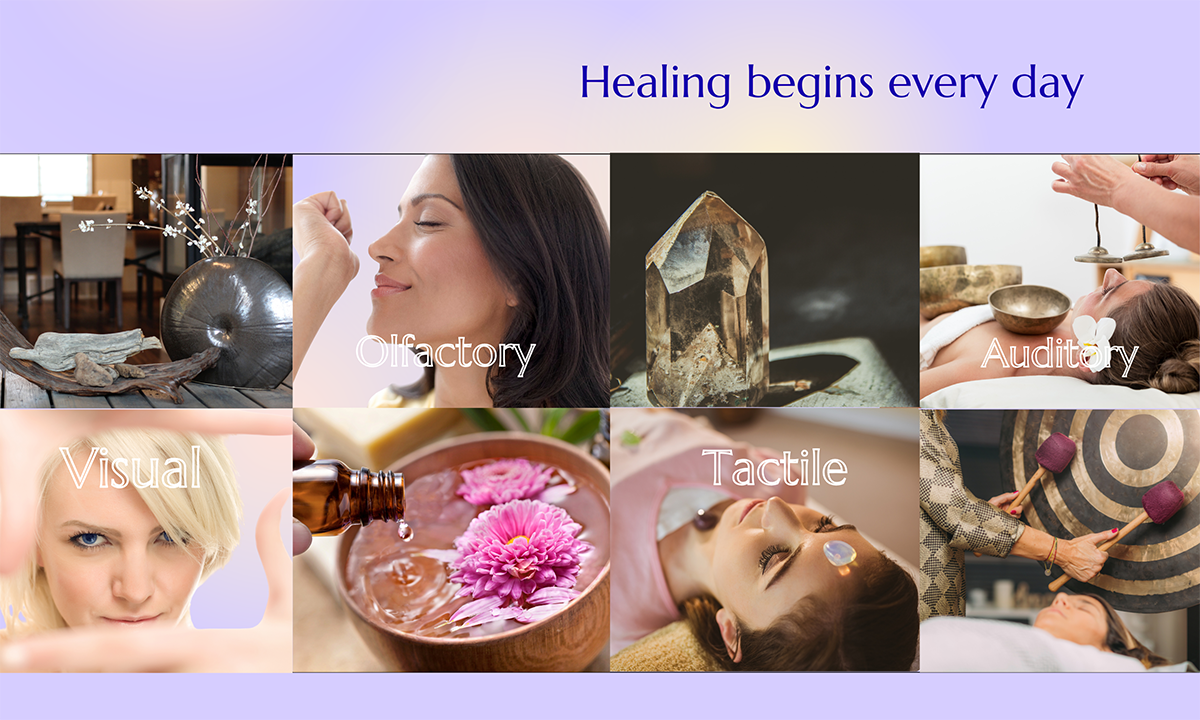 Healing begins every day

Olfactory

Auditory

Visual

Tactile